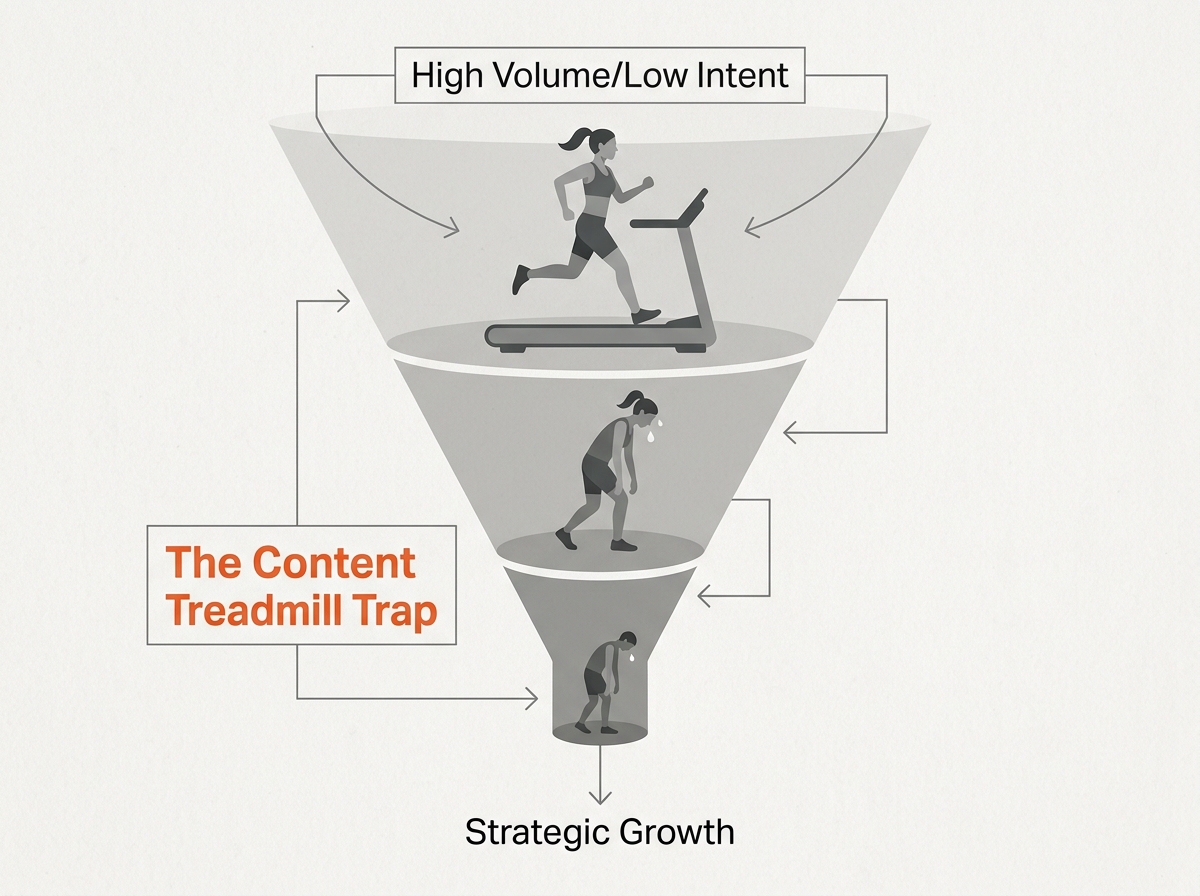 High Volume/Low Intent

The Content Treadmill Trap

Strategic Growth